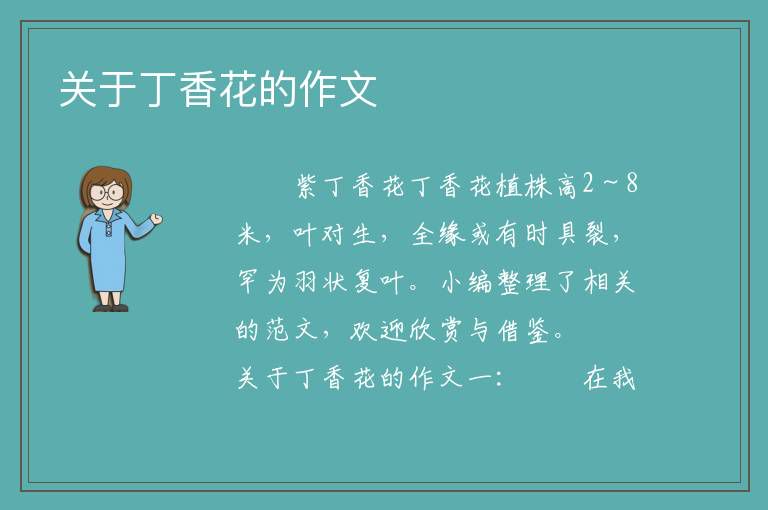 关于丁香花的作文

紫丁香花丁香花植株高2～8米，叶对生，全缘或有时具裂，罕为羽状复叶。小编整理了相关的范文，欢迎欣赏与借鉴。

关于丁香花的作文一：　　在我